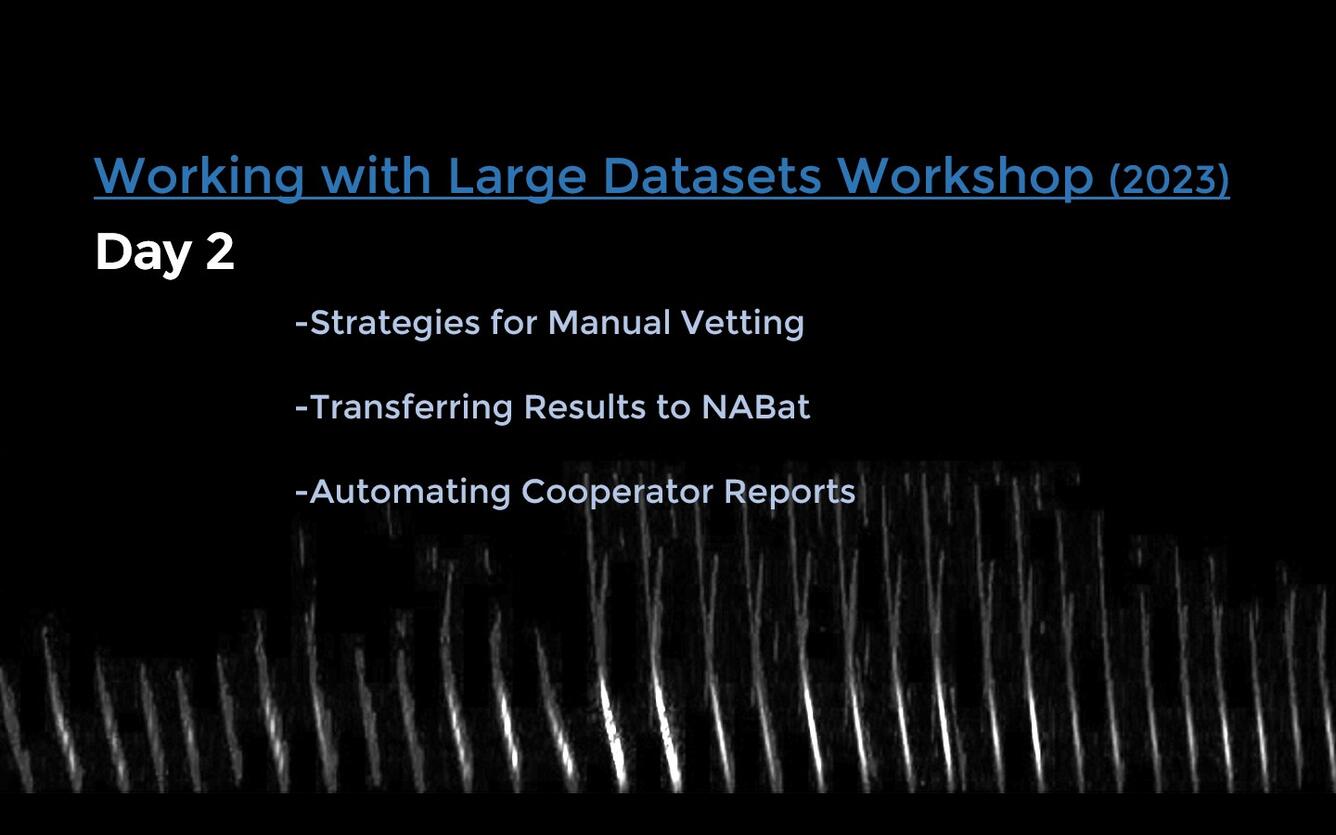 Working with Large Datasets Workshop (2023)

Day 2

-Strategies for Manual Vetting

-Transferring Results to NABat

-Automating Cooperator Reports